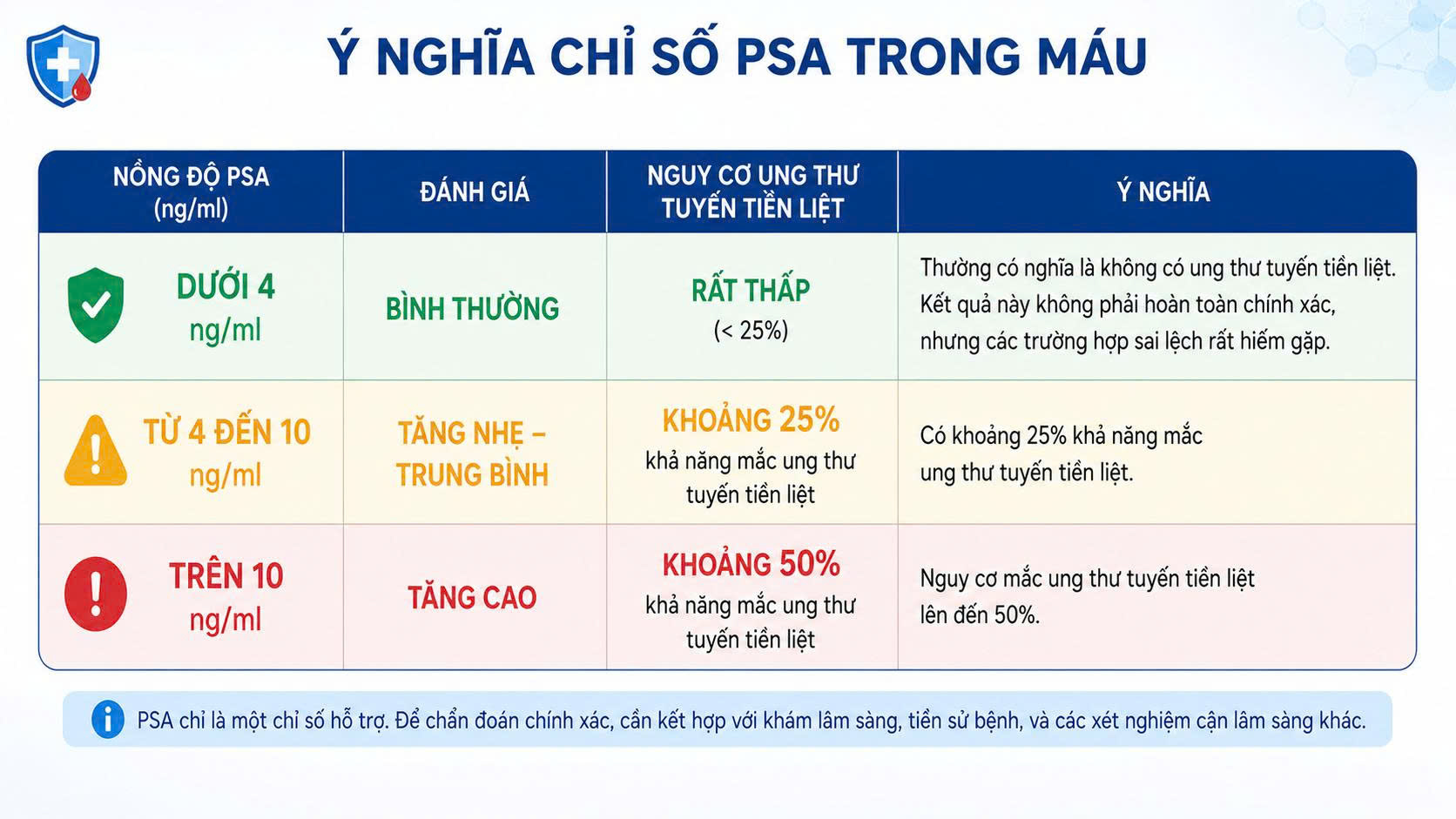 Ý NGHĨA CHỈ SỐ PSA TRONG MÁU

| NỒNG ĐỘ PSA (ng/ml) | ĐÁNH GIÁ | NGUY CƠ UNG THƯ TUYẾN TIỀN LIỆT | Ý NGHĨA |
|---|---|---|---|
| DƯỚI 4 ng/ml | BÌNH THƯỜNG | RẤT THẤP (< 25%) | Thường có nghĩa là không có ung thư tuyến tiền liệt. Kết quả này không phải hoàn toàn chính xác, nhưng các trường hợp sai lệch rất hiếm gặp. |
| TỪ 4 ĐẾN 10 ng/ml | TĂNG NHẸ – TRUNG BÌNH | KHOẢNG 25% khả năng mắc ung thư tuyến tiền liệt | Có khoảng 25% khả năng mắc ung thư tuyến tiền liệt. |
| TRÊN 10 ng/ml | TĂNG CAO | KHOẢNG 50% khả năng mắc ung thư tuyến tiền liệt | Nguy cơ mắc ung thư tuyến tiền liệt lên đến 50%. |

PSA chỉ là một chỉ số hỗ trợ. Để chẩn đoán chính xác, cần kết hợp với khám lâm sàng, tiền sử bệnh, và các xét nghiệm cận lâm sàng khác.